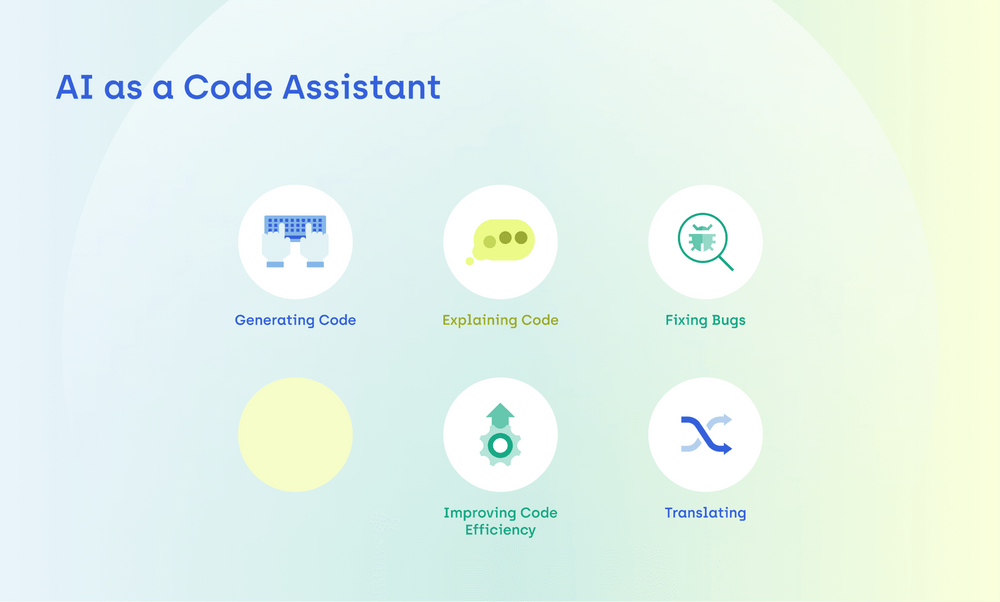 AI as a Code Assistant

Generating Code

Explaining Code

Fixing Bugs

Improving Code Efficiency

Translating